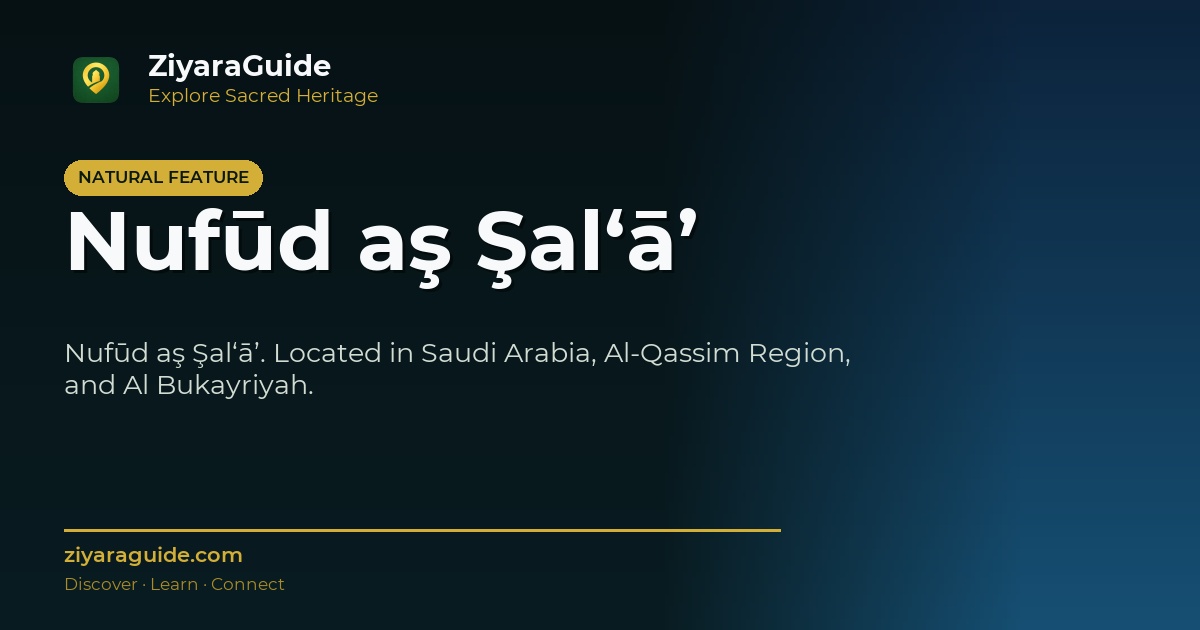 ZiyaraGuide
Explore Sacred Heritage

NATURAL FEATURE

Nufūd aş Şal‘ā’

Nufūd aş Şal‘ā’. Located in Saudi Arabia, Al-Qassim Region, and Al Bukayriyah.

ziyaraguide.com
Discover · Learn · Connect